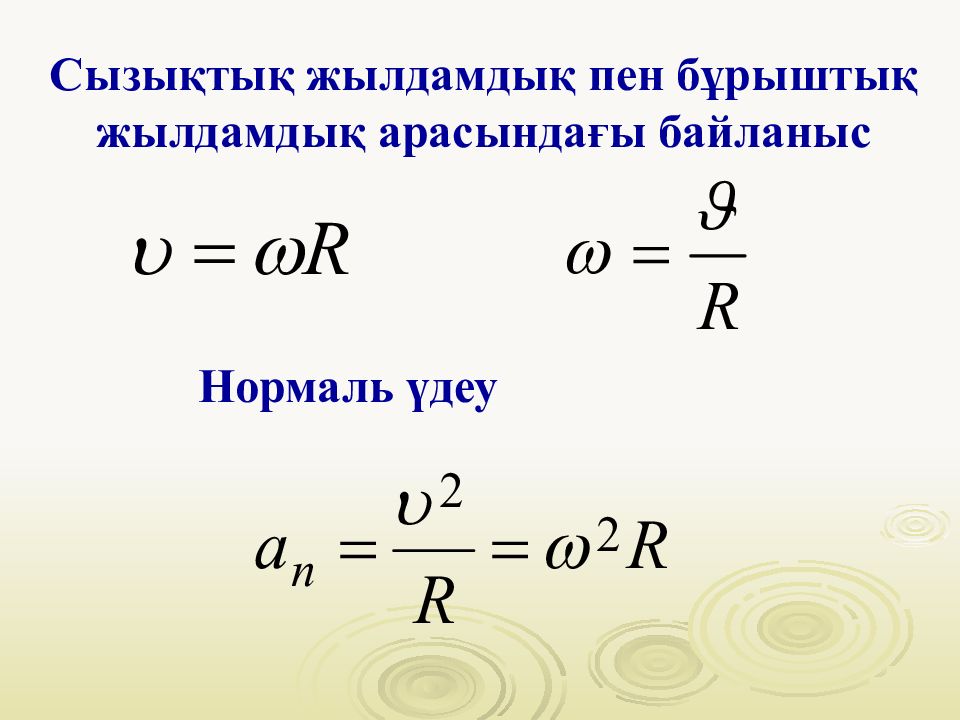 Сызықтық жылдамдық пен бұрыштық жылдамдық арасындағы байланыс

$\upsilon = \omega R$

$\omega = \frac{\vartheta}{R}$

Нормаль үдеу

$a_n = \frac{\upsilon^2}{R} = \omega^2 R$